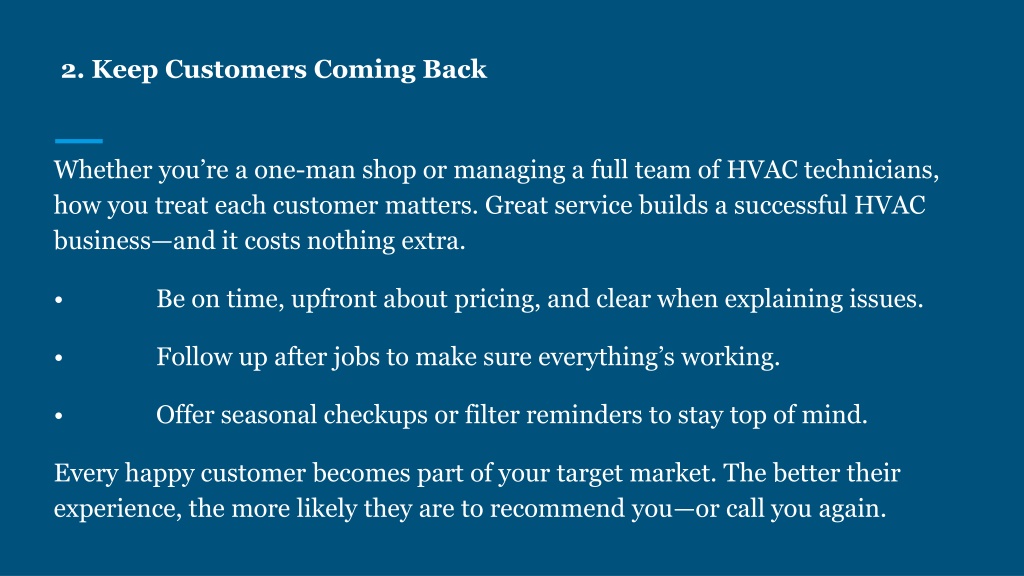 2. Keep Customers Coming Back

Whether you’re a one-man shop or managing a full team of HVAC technicians, how you treat each customer matters. Great service builds a successful HVAC business—and it costs nothing extra.

• Be on time, upfront about pricing, and clear when explaining issues.

• Follow up after jobs to make sure everything’s working.

• Offer seasonal checkups or filter reminders to stay top of mind.

Every happy customer becomes part of your target market. The better their experience, the more likely they are to recommend you—or call you again.